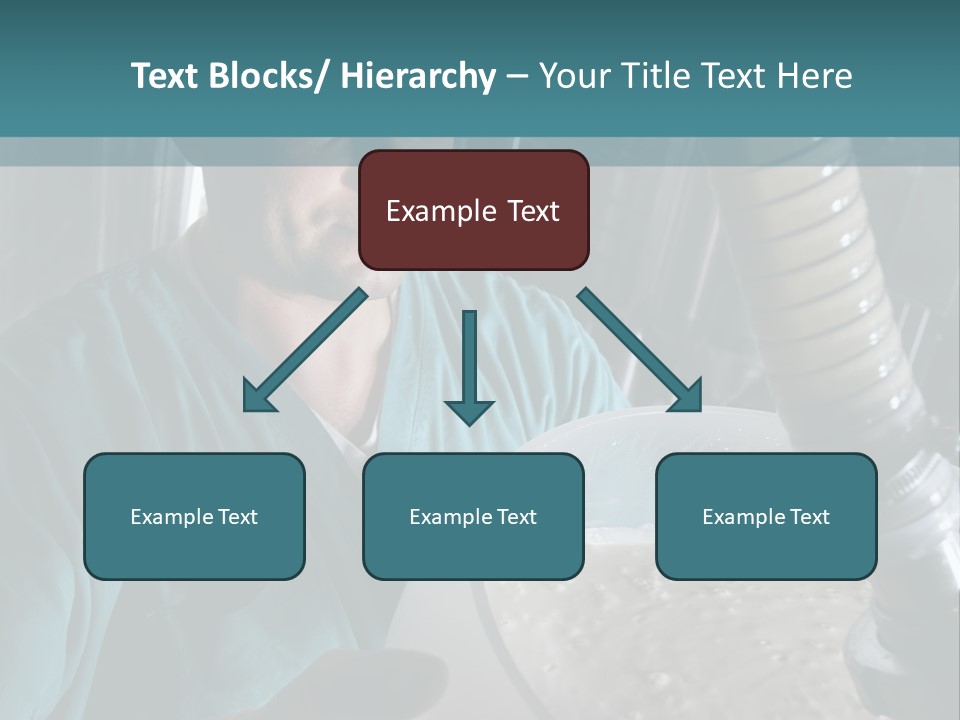 Text Blocks/ Hierarchy – Your Title Text Here

Example Text

Example Text

Example Text

Example Text